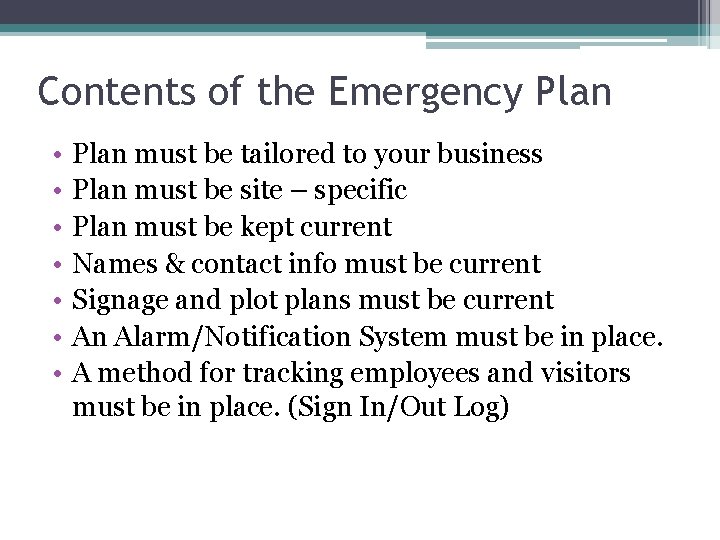 Contents of the Emergency Plan

• Plan must be tailored to your business
• Plan must be site – specific
• Plan must be kept current
• Names & contact info must be current
• Signage and plot plans must be current
• An Alarm/Notification System must be in place.
• A method for tracking employees and visitors must be in place. (Sign In/Out Log)